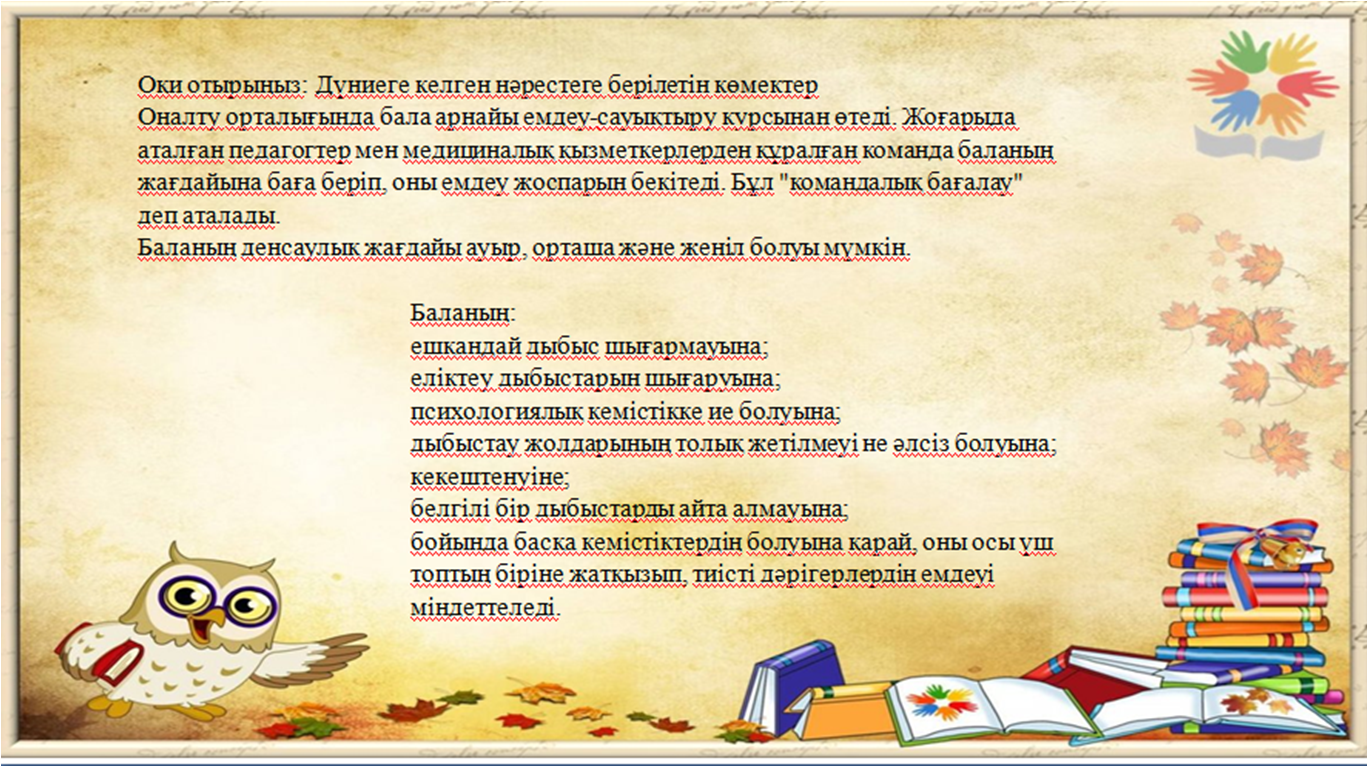 Оқи отырыңыз: Дүниеге келген нәрестеге берілетін көмектер
Оңалту орталығында бала арнайы емдеу-сауықтыру курсынан өтеді. Жоғарыда аталған педагогтер мен медициналық қызметкерлерден құралған команда баланың жағдайына баға беріп, оны емдеу жоспарын бекітеді. Бұл "командалық бағалау" деп аталады.
Баланың денсаулық жағдайы ауыр, орташа және жеңіл болуы мүмкін.

Баланың:
ешқандай дыбыс шығармауына;
еліктеу дыбыстарын шығаруына;
психологиялық кемістікке ие болуына;
дыбыстау жолдарының толық жетілмеуі не әлсіз болуына;
кекештенуіне;
белгілі бір дыбыстарды айта алмауына;
бойында басқа кемістіктердің болуына қарай, оны осы үш топтың біріне жатқызып, тиісті дәрігерлердің емдеуі міндеттеледі.